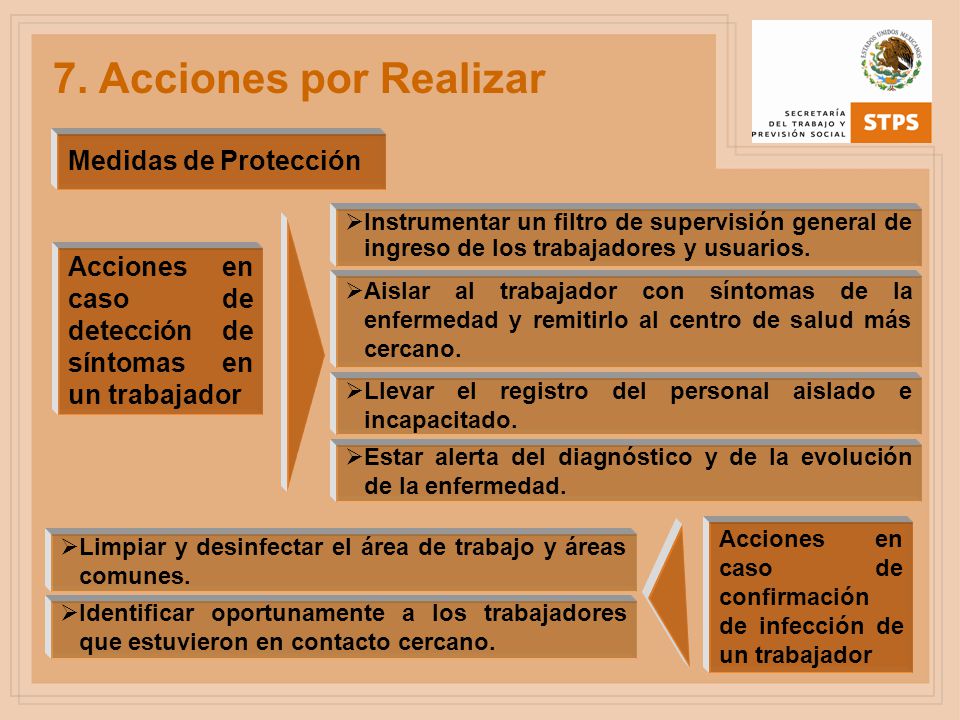 7. Acciones por Realizar

ESTADOS UNIDOS MEXICANOS

SECRETARÍA DEL TRABAJO Y PREVISIÓN SOCIAL

STPS

Medidas de Protección

Acciones en caso de detección de síntomas en un trabajador

➢Instrumentar un filtro de supervisión general de ingreso de los trabajadores y usuarios.

➢Aislar al trabajador con síntomas de la enfermedad y remitirlo al centro de salud más cercano.

➢Llevar el registro del personal aislado e incapacitado.

➢Estar alerta del diagnóstico y de la evolución de la enfermedad.

➢Limpiar y desinfectar el área de trabajo y áreas comunes.

➢Identificar oportunamente a los trabajadores que estuvieron en contacto cercano.

Acciones en caso de confirmación de infección de un trabajador